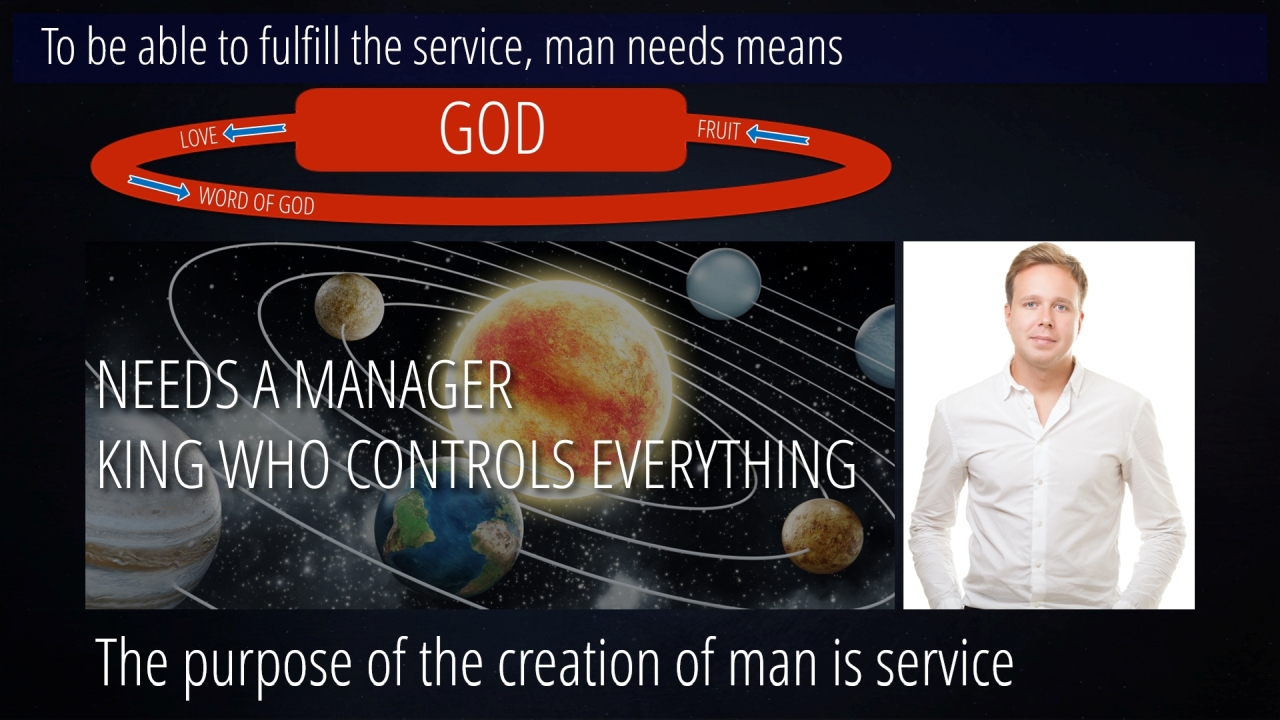 To be able to fulfill the service, man needs means

LOVE

GOD

FRUIT

WORD OF GOD

NEEDS A MANAGER
KING WHO CONTROLS EVERYTHING

The purpose of the creation of man is service